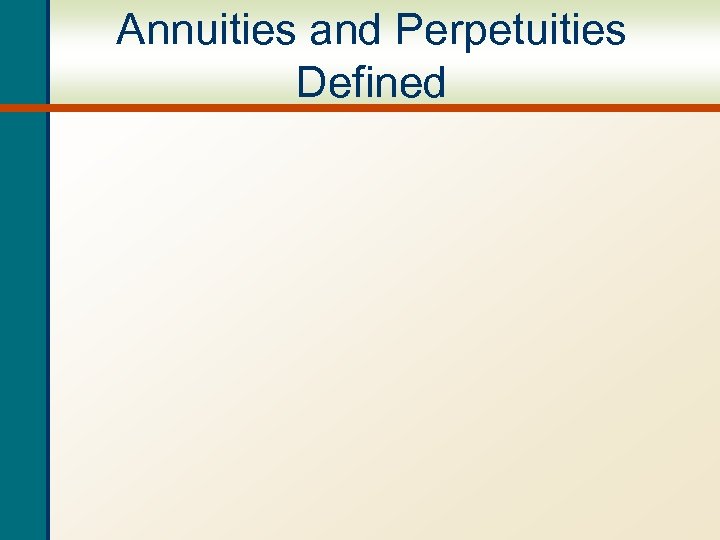 Annuities and Perpetuities Defined